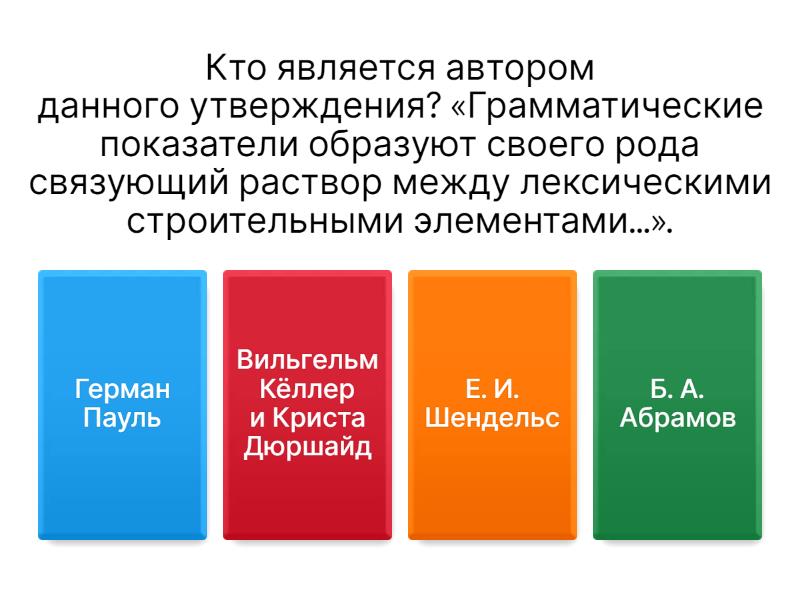 Кто является автором данного утверждения? «Грамматические показатели образуют своего рода связующий раствор между лексическими строительными элементами...».

Герман Пауль

Вильгельм Кёллер и Криста Дюршайд

Е. И. Шендельс

Б. А. Абрамов